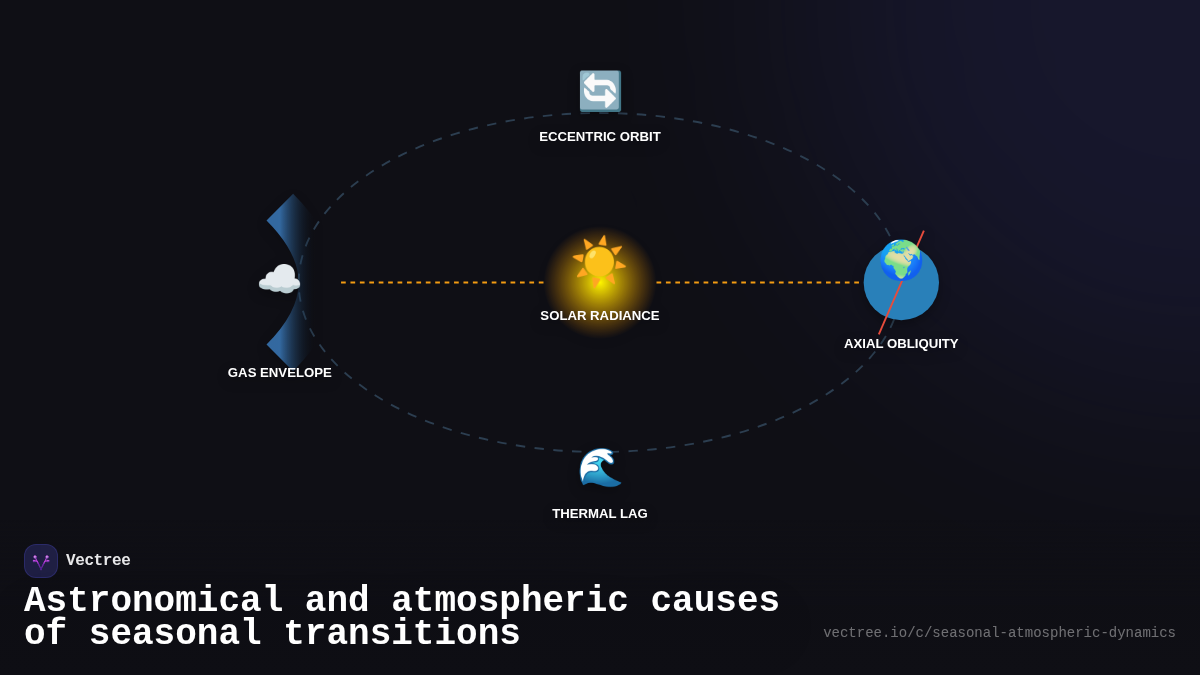 ECCENTRIC ORBIT

GAS ENVELOPE

SOLAR RADIANCE

AXIAL OBLIQUITY

THERMAL LAG

Vectree

Astronomical and atmospheric causes of seasonal transitions

vectree.io/c/seasonal-atmospheric-dynamics